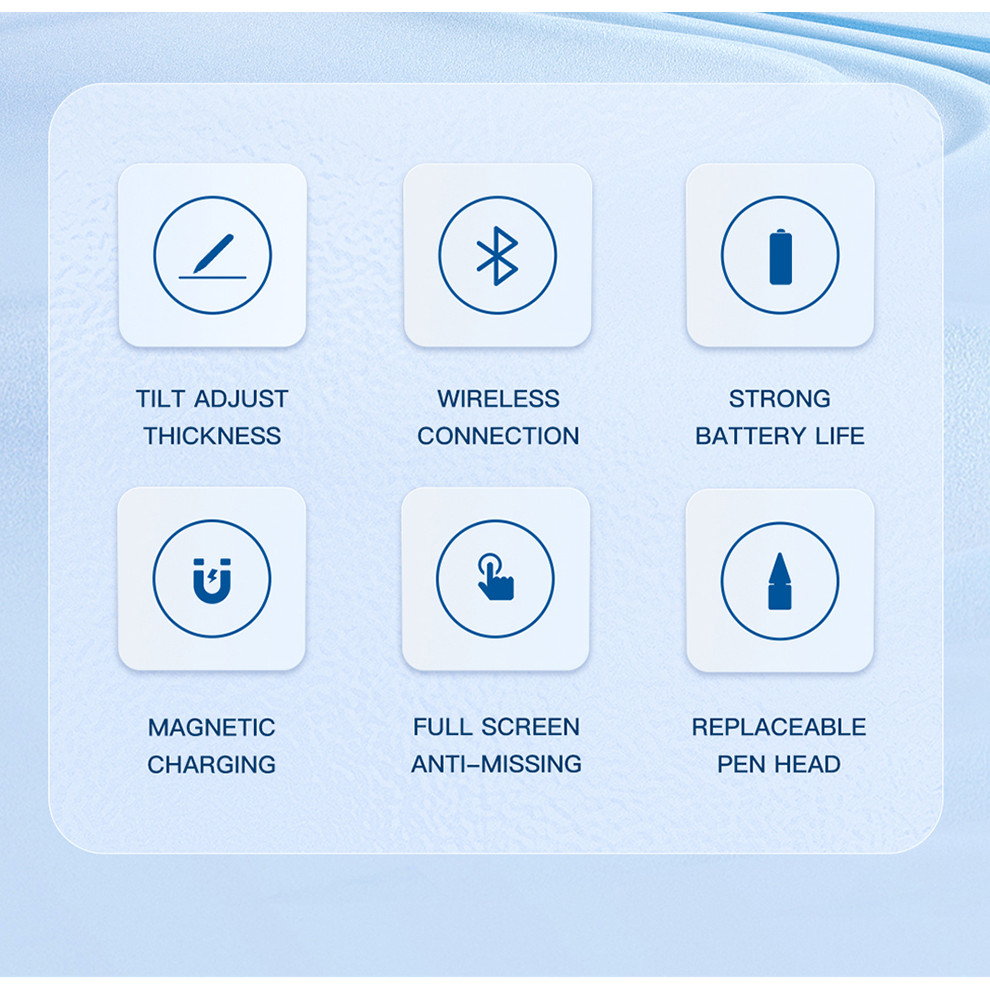 TILT ADJUST THICKNESS

WIRELESS CONNECTION

STRONG BATTERY LIFE

MAGNETIC CHARGING

FULL SCREEN ANTI-MISSING

REPLACEABLE PEN HEAD